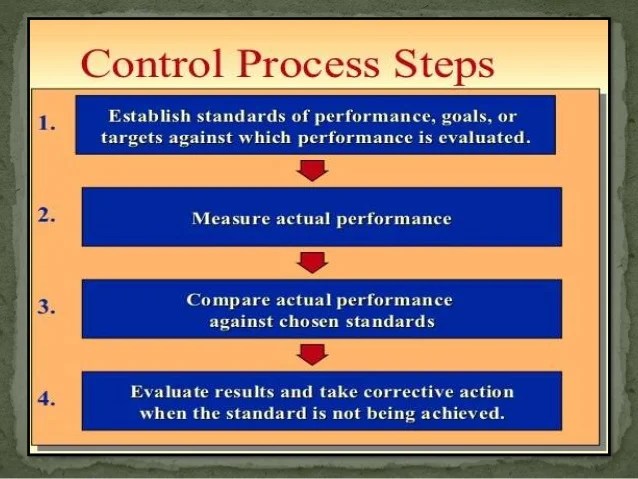 Control Process Steps

1. Establish standards of performance, goals, or targets against which performance is evaluated.

2. Measure actual performance

3. Compare actual performance against chosen standards

4. Evaluate results and take corrective action when the standard is not being achieved.